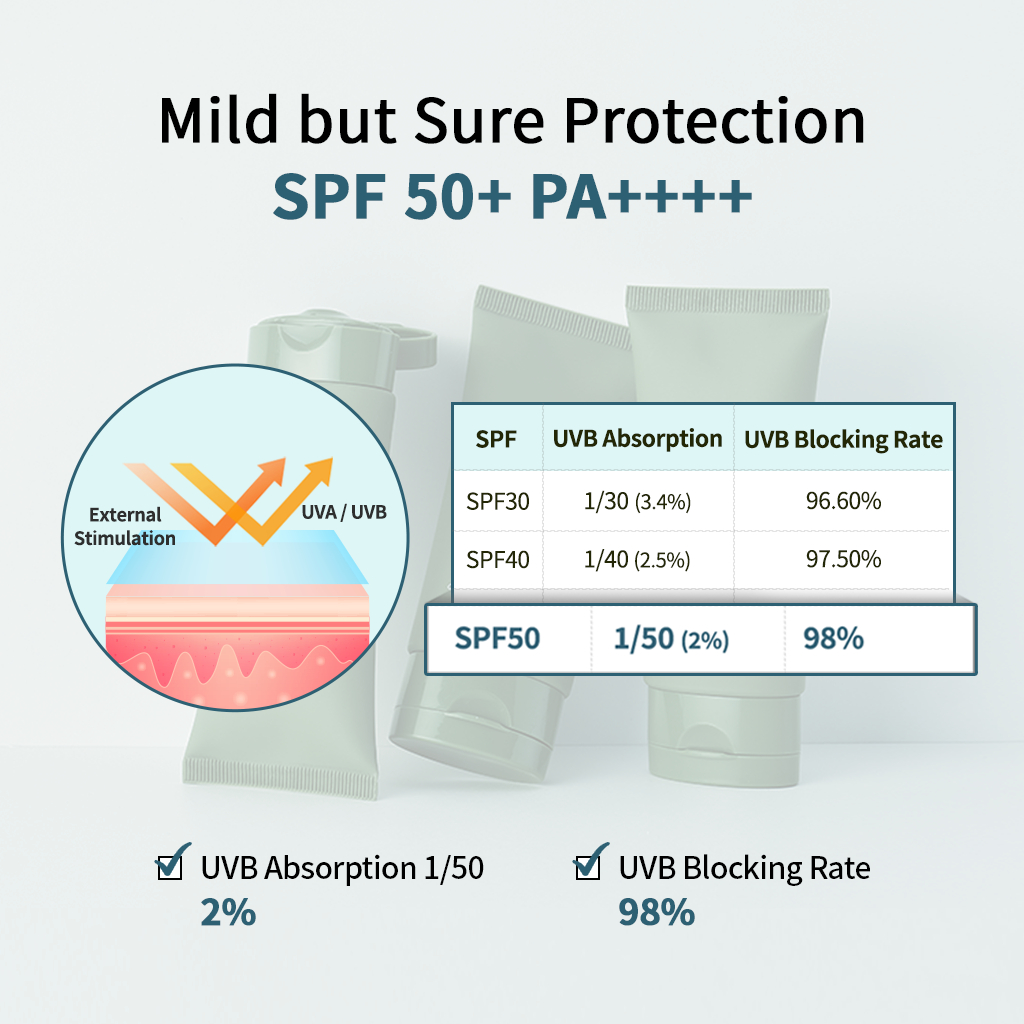 Mild but Sure Protection
SPF 50+ PA++++

External Stimulation

UVA / UVB

| SPF | UVB Absorption | UVB Blocking Rate |
|---|---|---|
| SPF30 | 1/30 (3.4%) | 96.60% |
| SPF40 | 1/40 (2.5%) | 97.50% |
| SPF50 | 1/50 (2%) | 98% |

UVB Absorption 1/50
2%

UVB Blocking Rate
98%